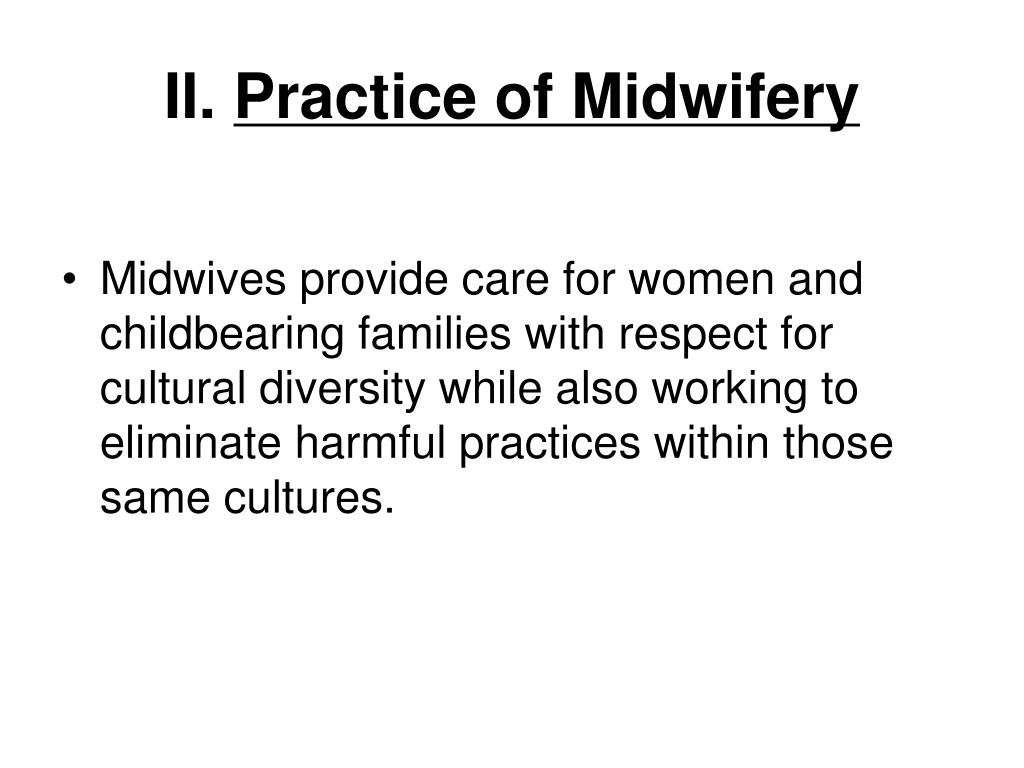 II. Practice of Midwifery

• Midwives provide care for women and childbearing families with respect for cultural diversity while also working to eliminate harmful practices within those same cultures.